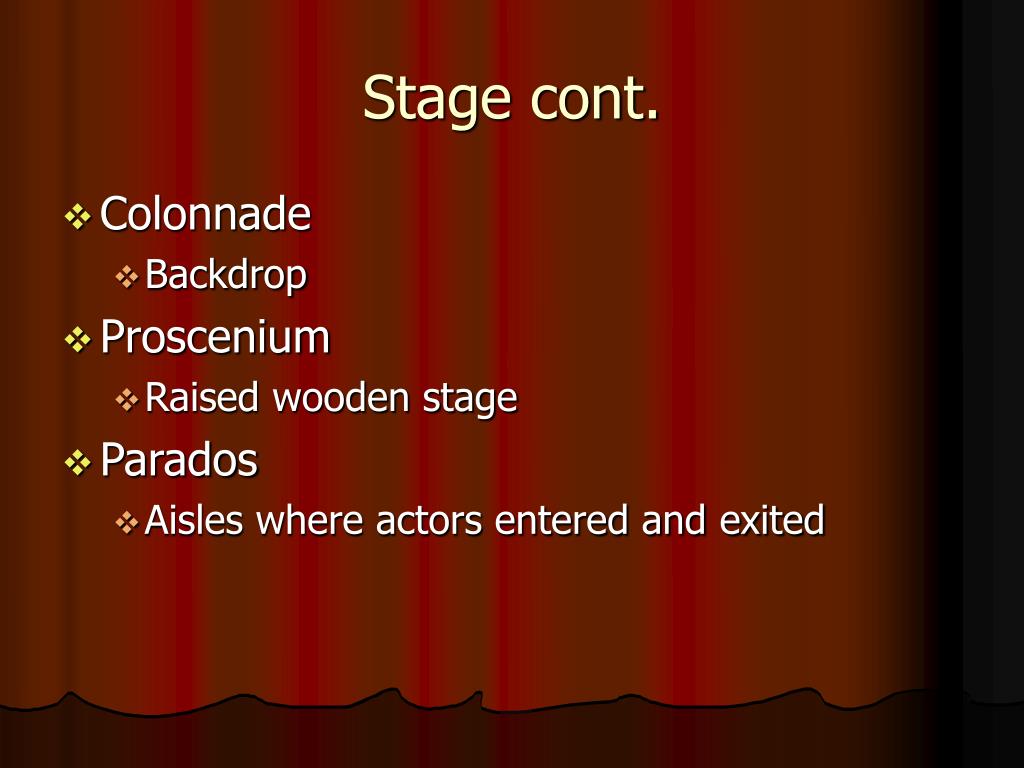 Stage cont.

❖ Colonnade
❖ Backdrop
❖ Proscenium
❖ Raised wooden stage
❖ Parados
❖ Aisles where actors entered and exited